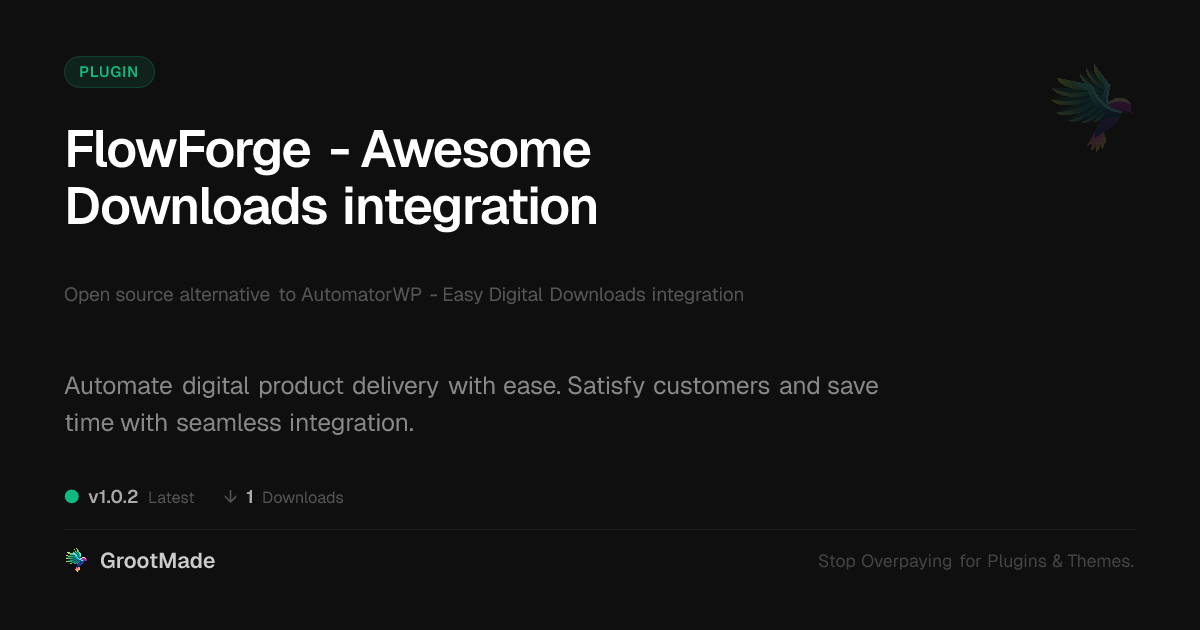 PLUGIN

FlowForge - Awesome Downloads integration

Open source alternative to AutomatorWP - Easy Digital Downloads integration

Automate digital product delivery with ease. Satisfy customers and save time with seamless integration.

v1.0.2 Latest ↓ 1 Downloads

GrootMade

Stop Overpaying for Plugins & Themes.